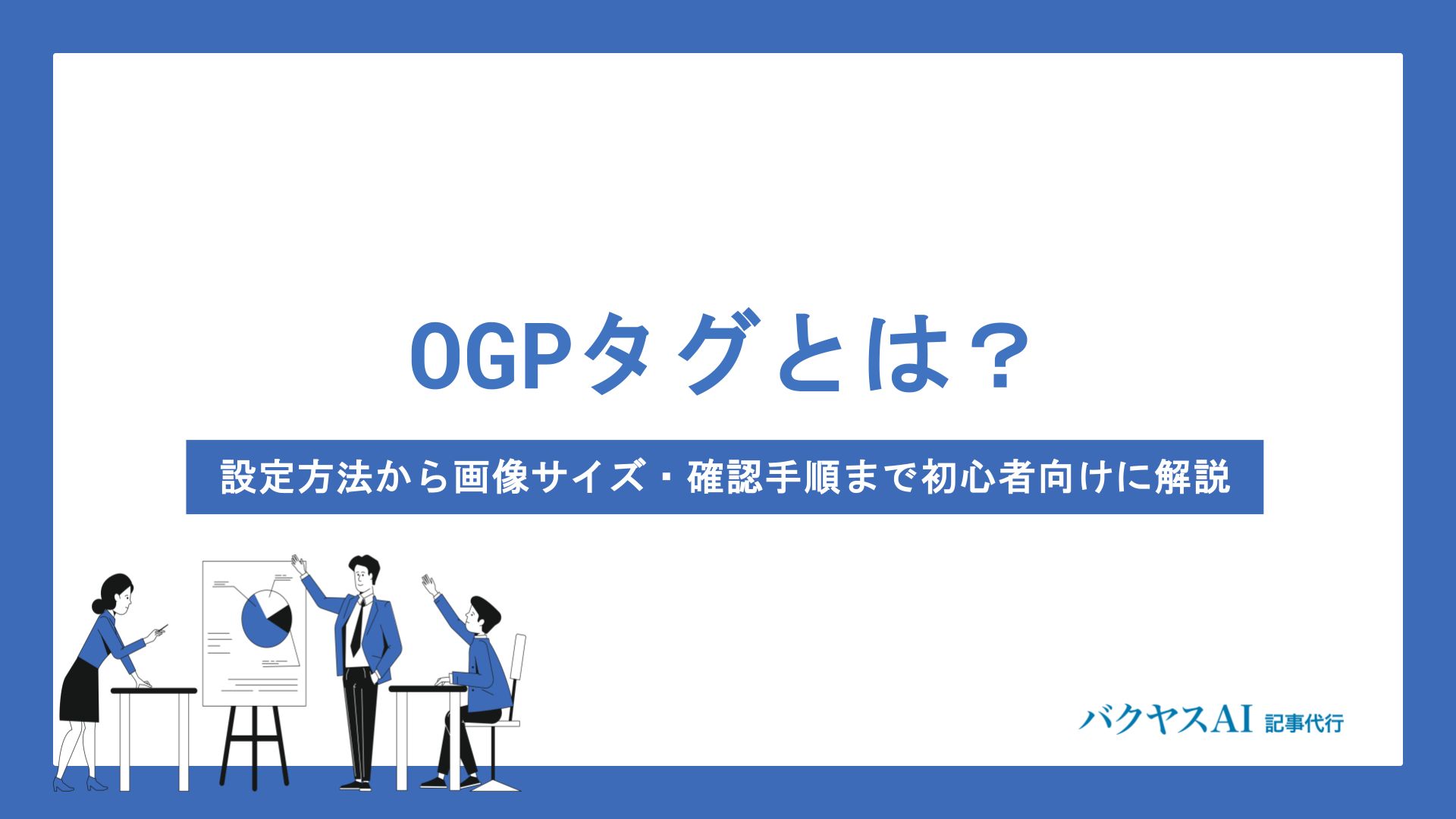 OGPタグとは？

設定方法から画像サイズ・確認手順まで初心者向けに解説

バクヤスAI 記事代行